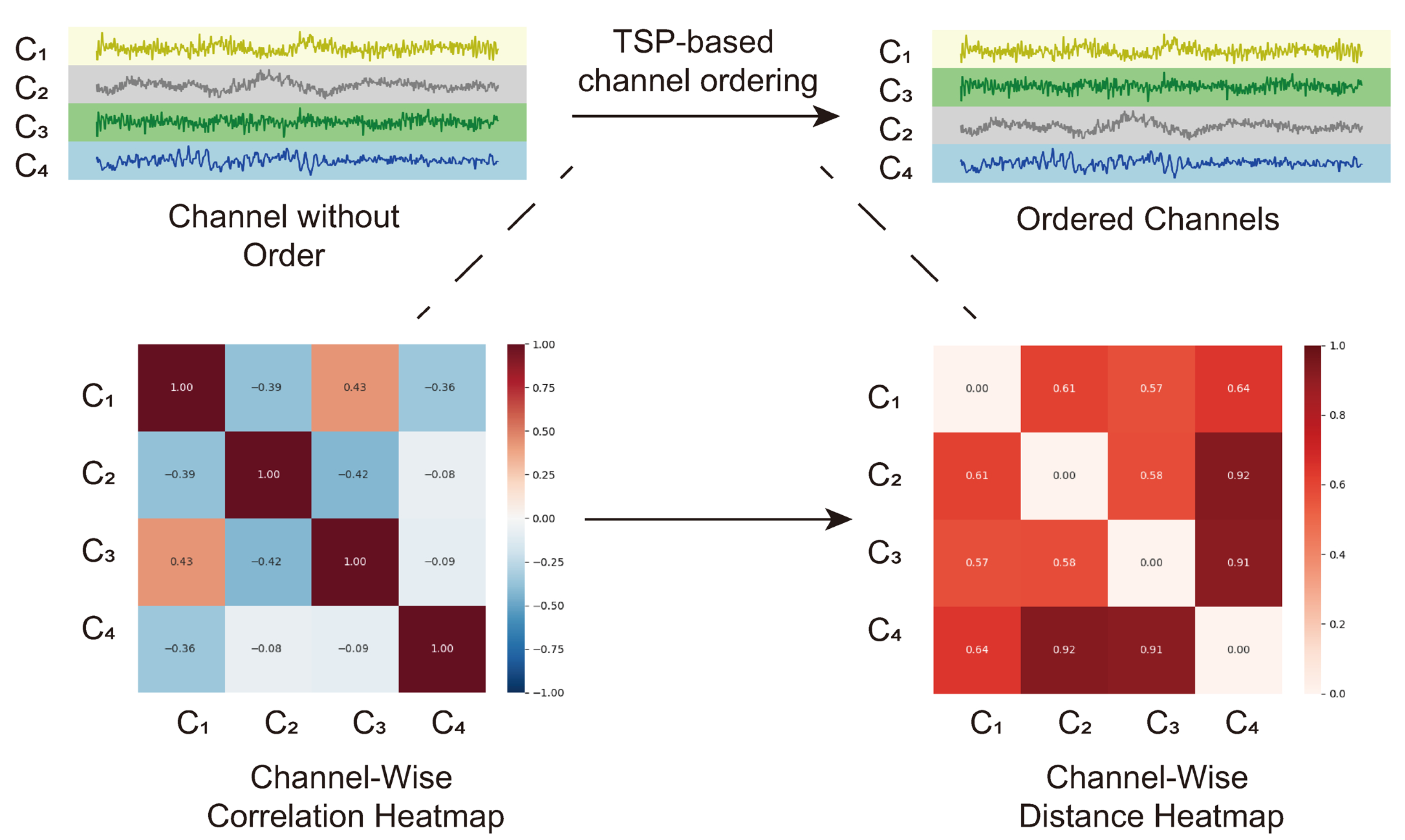 $C_1$
$C_2$
$C_3$
$C_4$

Channel without Order

TSP-based channel ordering

$C_1$
$C_3$
$C_2$
$C_4$

Ordered Channels

|  | $C_1$ | $C_2$ | $C_3$ | $C_4$ |
|---|---|---|---|---|
| $C_1$ | 1.00 | −0.39 | 0.43 | −0.36 |
| $C_2$ | −0.39 | 1.00 | −0.42 | −0.08 |
| $C_3$ | 0.43 | −0.42 | 1.00 | −0.09 |
| $C_4$ | −0.36 | −0.08 | −0.09 | 1.00 |

1.00
0.75
0.50
0.25
0.00
−0.25
−0.50
−0.75
−1.00

Channel-Wise Correlation Heatmap

|  | $C_1$ | $C_2$ | $C_3$ | $C_4$ |
|---|---|---|---|---|
| $C_1$ | 0.00 | 0.61 | 0.57 | 0.64 |
| $C_2$ | 0.61 | 0.00 | 0.58 | 0.92 |
| $C_3$ | 0.57 | 0.58 | 0.00 | 0.91 |
| $C_4$ | 0.64 | 0.92 | 0.91 | 0.00 |

1.0
0.8
0.6
0.4
0.2
0.0

Channel-Wise Distance Heatmap